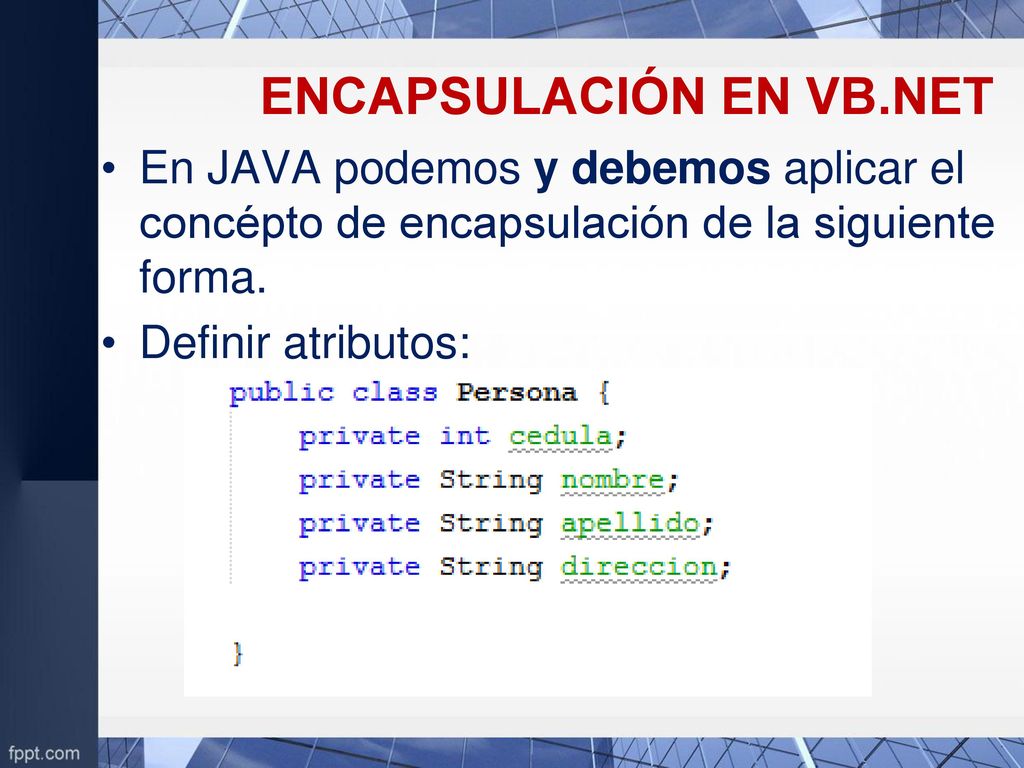 ENCAPSULACIÓN EN VB.NET

• En JAVA podemos y debemos aplicar el concépto de encapsulación de la siguiente forma.

• Definir atributos:

public class Persona {
    private int cedula;
    private String nombre;
    private String apellido;
    private String direccion;

}

fppt.com